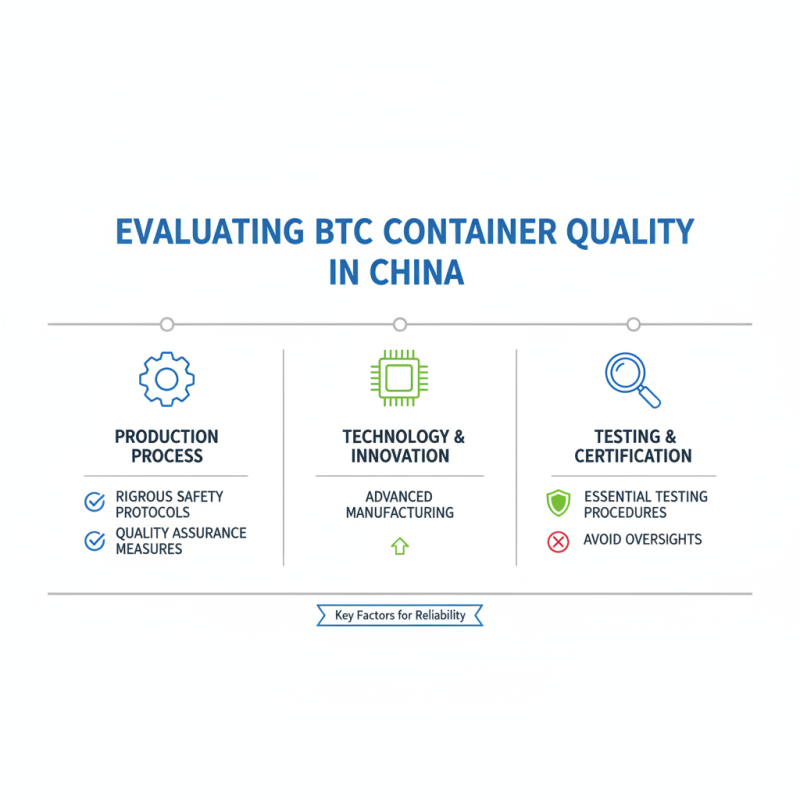 EVALUATING BTC CONTAINER QUALITY IN CHINA

PRODUCTION PROCESS

RIGROUS SAFETY PROTOCOLS

QUALITY ASSURANCE MEASURES

TECHNOLOGY & INNOVATION

ADVANCED MANUFACTURING

TESTING & CERTIFICATION

ESSENTIAL TESTING PROCEDURES

AVOID OVERSIGHTS

Key Factors for Reliability